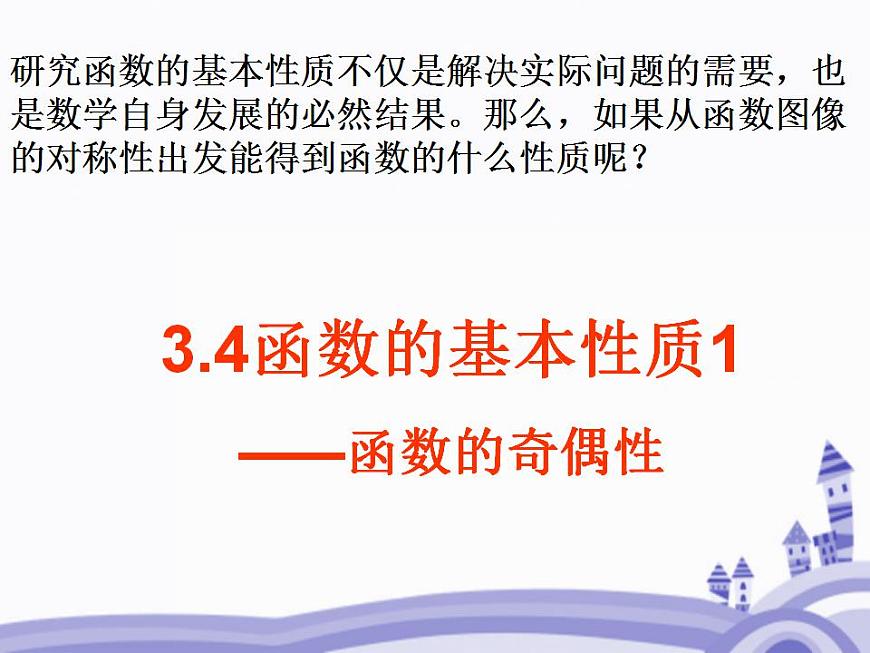 研究函数的基本性质不仅是解决实际问题的需要，也是数学自身发展的必然结果。那么，如果从函数图像的对称性出发能得到函数的什么性质呢？

3.4函数的基本性质1

——函数的奇偶性